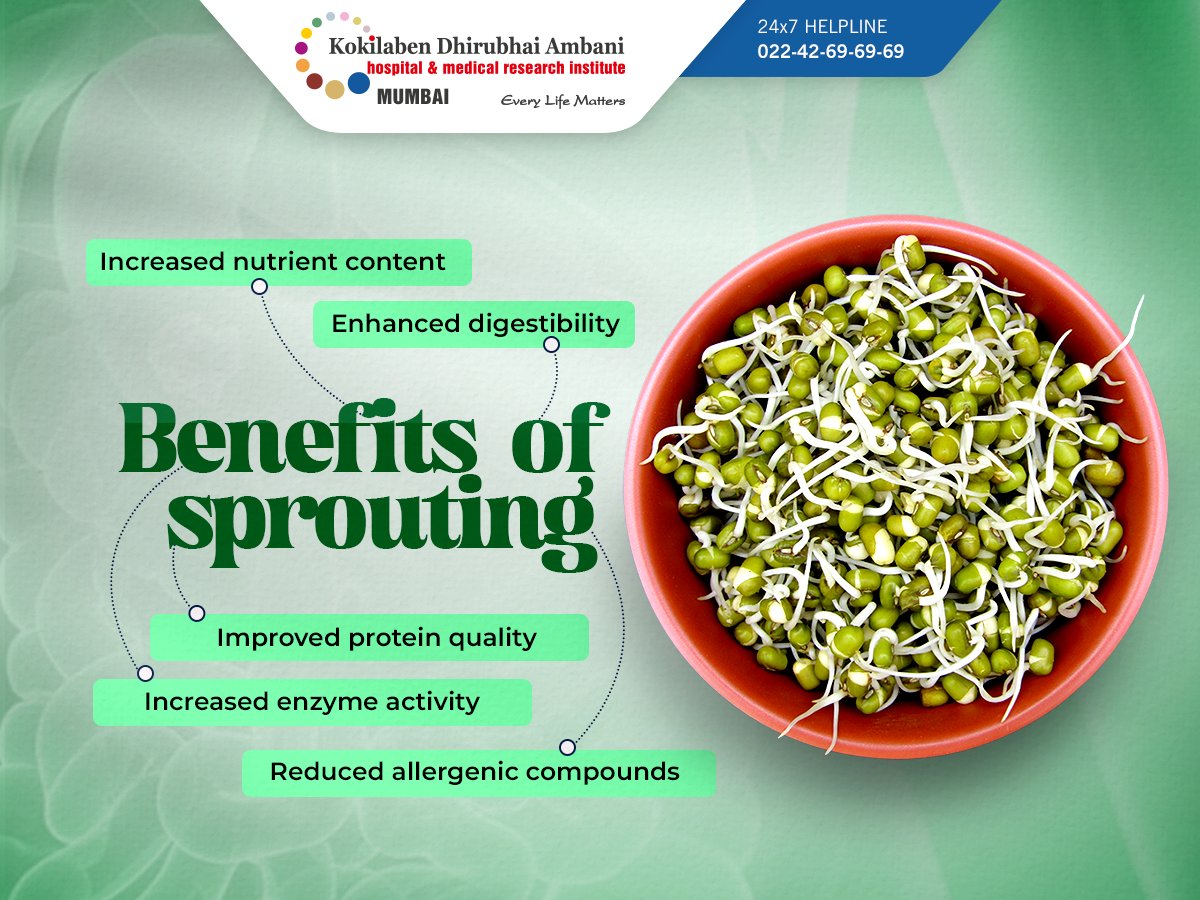 Kokilaben Dhirubhai Ambani
hospital & medical research institute
MUMBAI
Every Life Matters

24x7 HELPLINE
022-42-69-69-69

Increased nutrient content

Enhanced digestibility

Benefits of sprouting

Improved protein quality

Increased enzyme activity

Reduced allergenic compounds